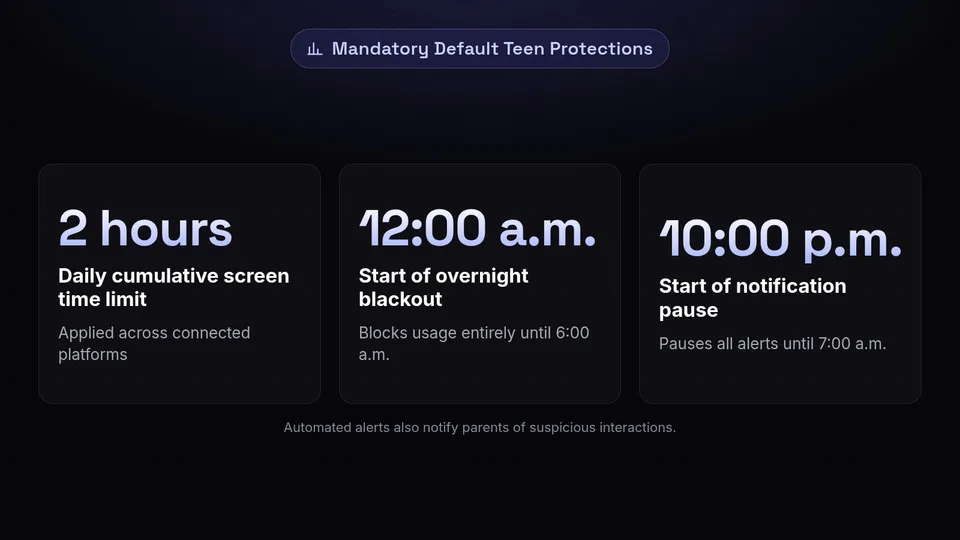 Mandatory Default Teen Protections

2 hours

Daily cumulative screen time limit

Applied across connected platforms

12:00 a.m.

Start of overnight blackout

Blocks usage entirely until 6:00 a.m.

10:00 p.m.

Start of notification pause

Pauses all alerts until 7:00 a.m.

Automated alerts also notify parents of suspicious interactions.